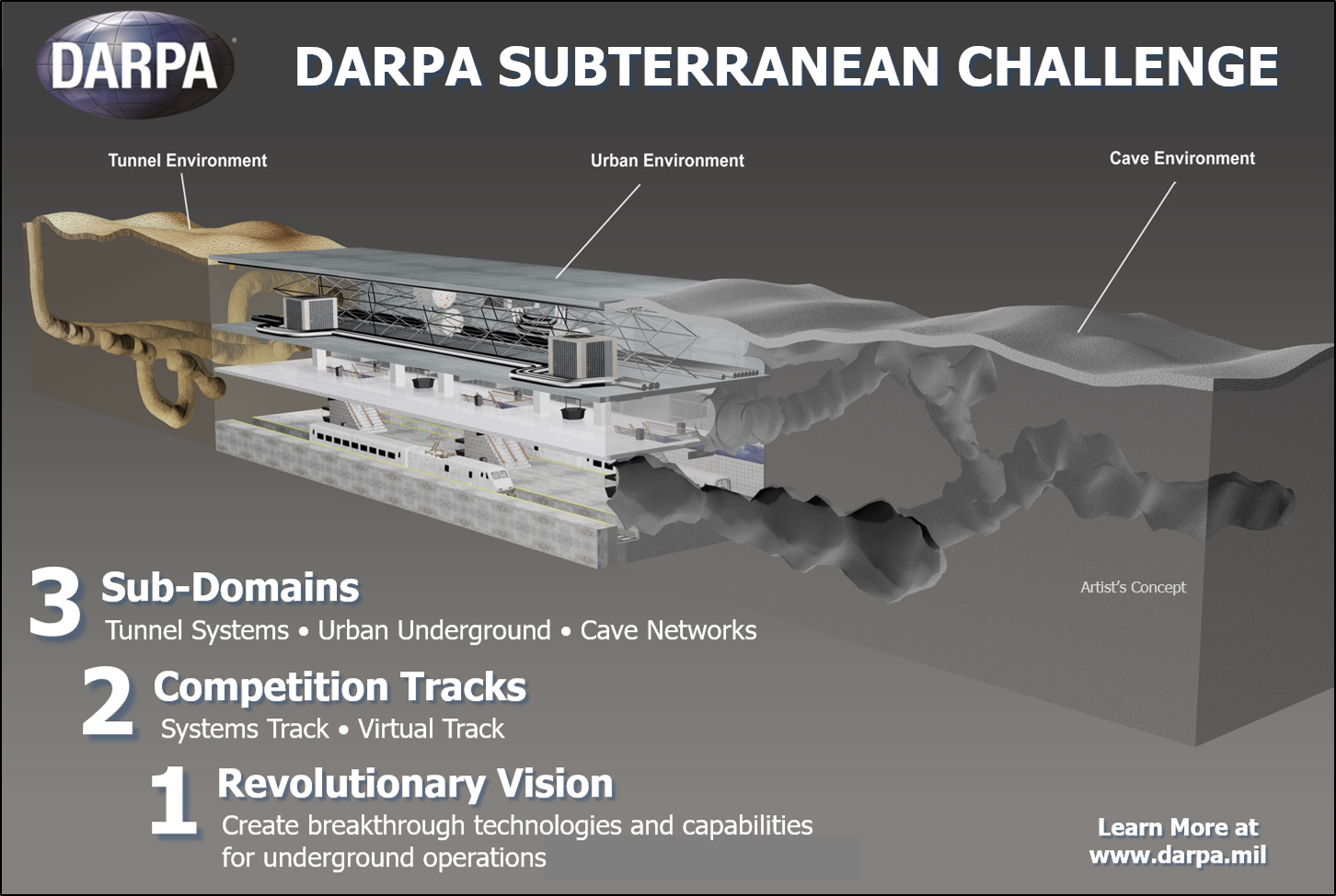 DARPA

DARPA SUBTERRANEAN CHALLENGE

Tunnel Environment

Urban Environment

Cave Environment

Artist's Concept

3 Sub-Domains
Tunnel Systems • Urban Underground • Cave Networks

2 Competition Tracks
Systems Track • Virtual Track

1 Revolutionary Vision
Create breakthrough technologies and capabilities for underground operations

Learn More at www.darpa.mil